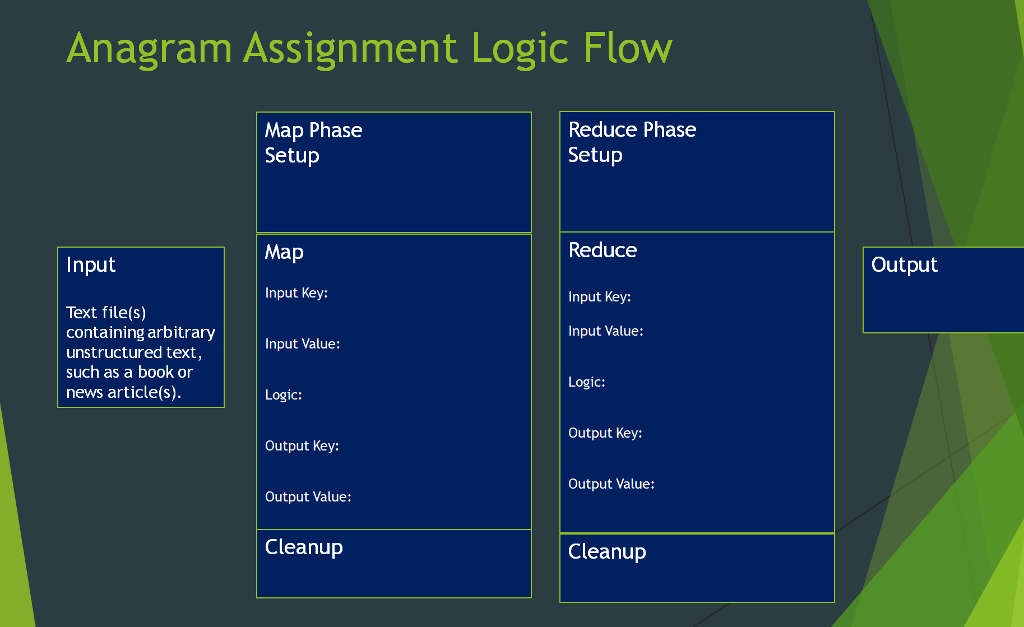 Anagram Assignment Logic Flow

Input

Text file(s) containing arbitrary unstructured text, such as a book or news article(s).

Map Phase Setup

Map

Input Key:

Input Value:

Logic:

Output Key:

Output Value:

Cleanup

Reduce Phase Setup

Reduce

Input Key:

Input Value:

Logic:

Output Key:

Output Value:

Cleanup

Output